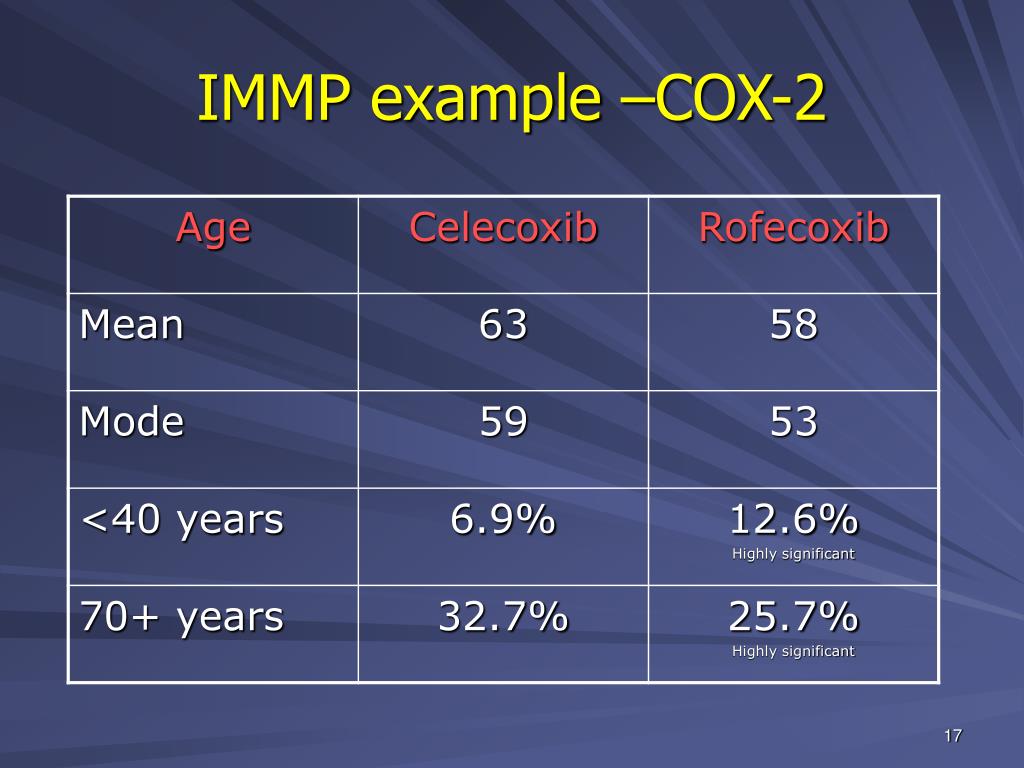 IMMP example –COX-2

| Age | Celecoxib | Rofecoxib |
|---|---|---|
| Mean | 63 | 58 |
| Mode | 59 | 53 |
| <40 years | 6.9% | 12.6% Highly significant |
| 70+ years | 32.7% | 25.7% Highly significant |

17